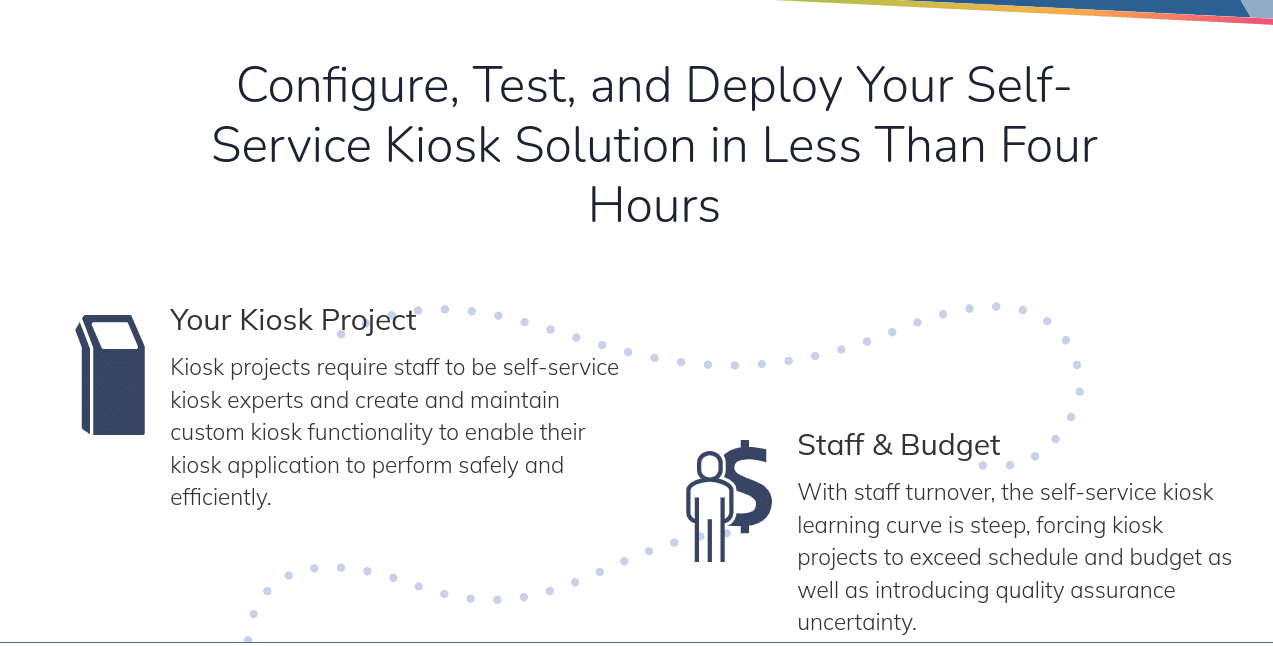 Configure, Test, and Deploy Your Self-Service Kiosk Solution in Less Than Four Hours

Your Kiosk Project

Kiosk projects require staff to be self-service kiosk experts and create and maintain custom kiosk functionality to enable their kiosk application to perform safely and efficiently.

Staff & Budget

With staff turnover, the self-service kiosk learning curve is steep, forcing kiosk projects to exceed schedule and budget as well as introducing quality assurance uncertainty.